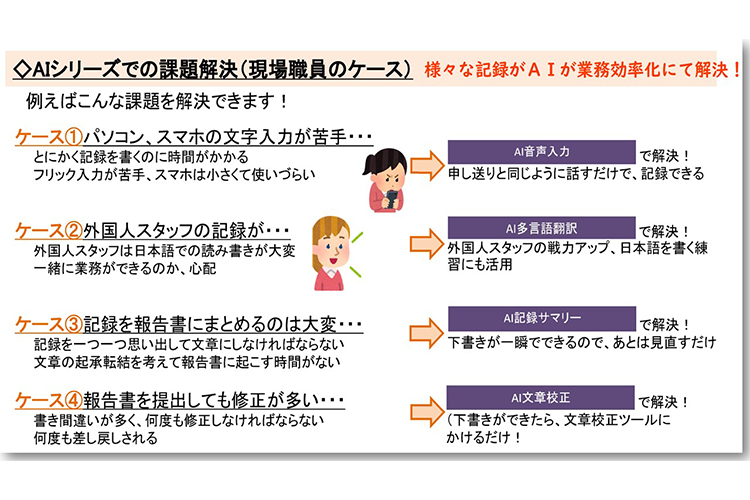 ◇AIシリーズでの課題解決（現場職員のケース）　様々な記録がＡＩが業務効率化にて解決！

例えばこんな課題を解決できます！

ケース①パソコン、スマホの文字入力が苦手・・・
とにかく記録を書くのに時間がかかる
フリック入力が苦手、スマホは小さくて使いづらい

AI音声入力 で解決！
申し送りと同じように話すだけで、記録できる

ケース②外国人スタッフの記録が・・・
外国人スタッフは日本語での読み書きが大変
一緒に業務ができるのか、心配

AI多言語翻訳 で解決！
外国人スタッフの戦力アップ、日本語を書く練習にも活用

ケース③記録を報告書にまとめるのは大変・・・
記録を一つ一つ思い出して文章にしなければならない
文章の起承転結を考えて報告書に起こす時間がない

AI記録サマリー で解決！
下書きが一瞬でできるので、あとは見直すだけ

ケース④報告書を提出しても修正が多い・・・
書き間違いが多く、何度も修正しなければならない
何度も差し戻しされる

AI文章校正 で解決！
(下書きができたら、文章校正ツールにかけるだけ！